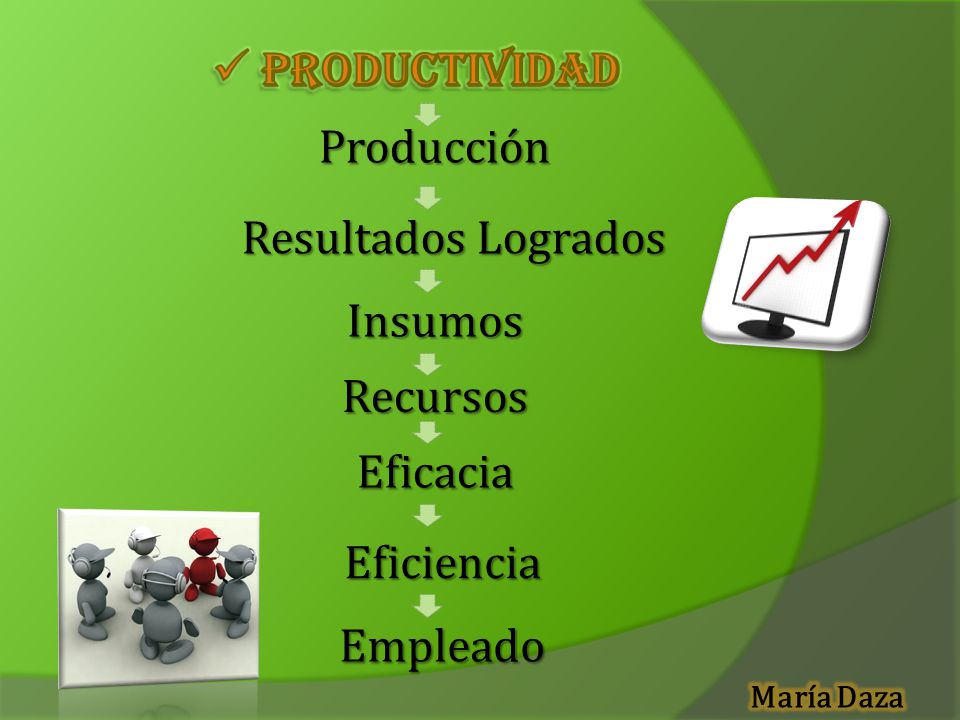 ✓ PRODUCTIVIDAD

Producción

Resultados Logrados

Insumos

Recursos

Eficacia

Eficiencia

Empleado

María Daza